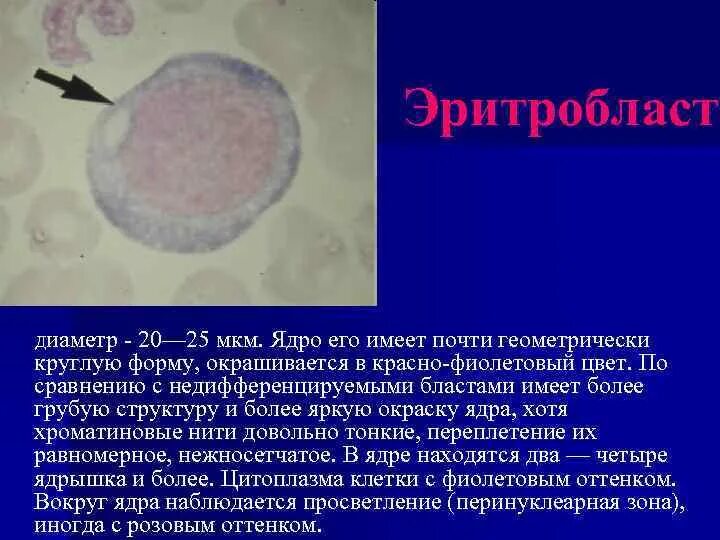 Эритробласт

диаметр - 20—25 мкм. Ядро его имеет почти геометрически круглую форму, окрашивается в красно-фиолетовый цвет. По сравнению с недифференцируемыми бластами имеет более грубую структуру и более яркую окраску ядра, хотя хроматиновые нити довольно тонкие, переплетение их равномерное, нежносетчатое. В ядре находятся два — четыре ядрышка и более. Цитоплазма клетки с фиолетовым оттенком. Вокруг ядра наблюдается просветление (перинуклеарная зона), иногда с розовым оттенком.